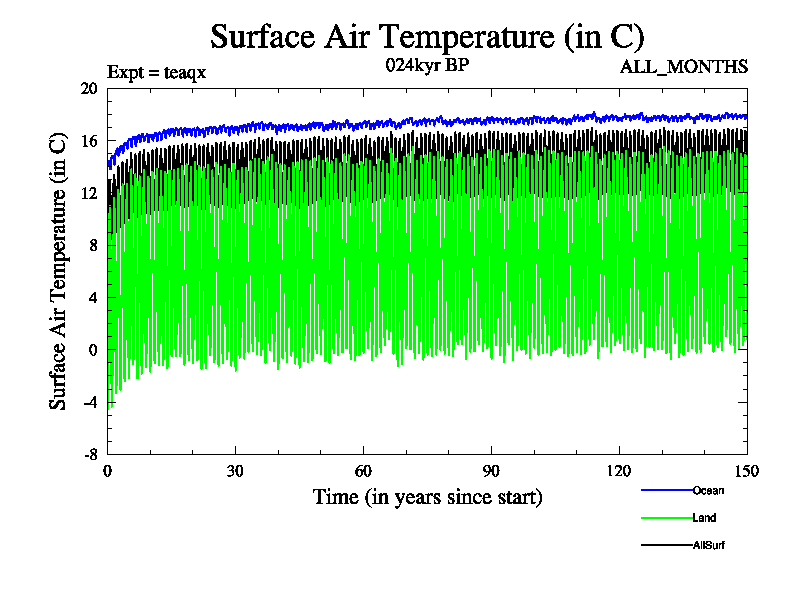 Surface Air Temperature (in C)

Expt = teaqx

024kyr BP

ALL_MONTHS

Surface Air Temperature (in C)

20
16
12
8
4
0
-4
-8

0
30
60
90
120
150

Time (in years since start)

Ocean
Land
AllSurf